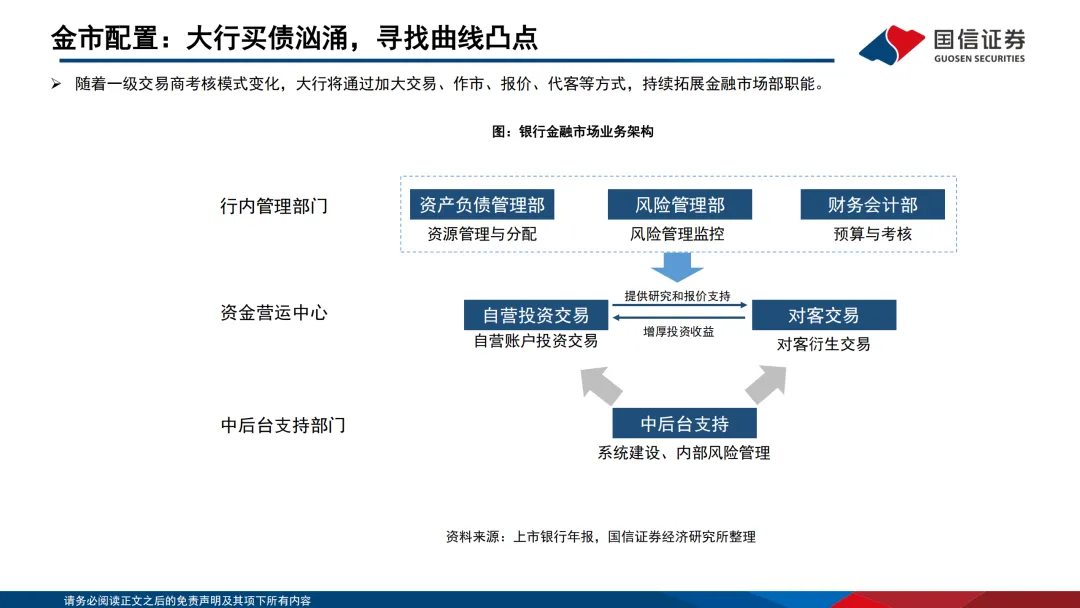 金市配置：大行买债汹涌，寻找曲线凸点

国信证券
GUOSEN SECURITIES

➢ 随着一级交易商考核模式变化，大行将通过加大交易、作市、报价、代客等方式，持续拓展金融市场部职能。

图：银行金融市场业务架构

行内管理部门

资产负债管理部
资源管理与分配

风险管理部
风险管理监控

财务会计部
预算与考核

资金营运中心

自营投资交易
自营账户投资交易

提供研究和报价支持

增厚投资收益

对客交易
对客衍生交易

中后台支持部门

中后台支持
系统建设、内部风险管理

资料来源：上市银行年报，国信证券经济研究所整理

请务必阅读正文之后的免责声明及其项下所有内容